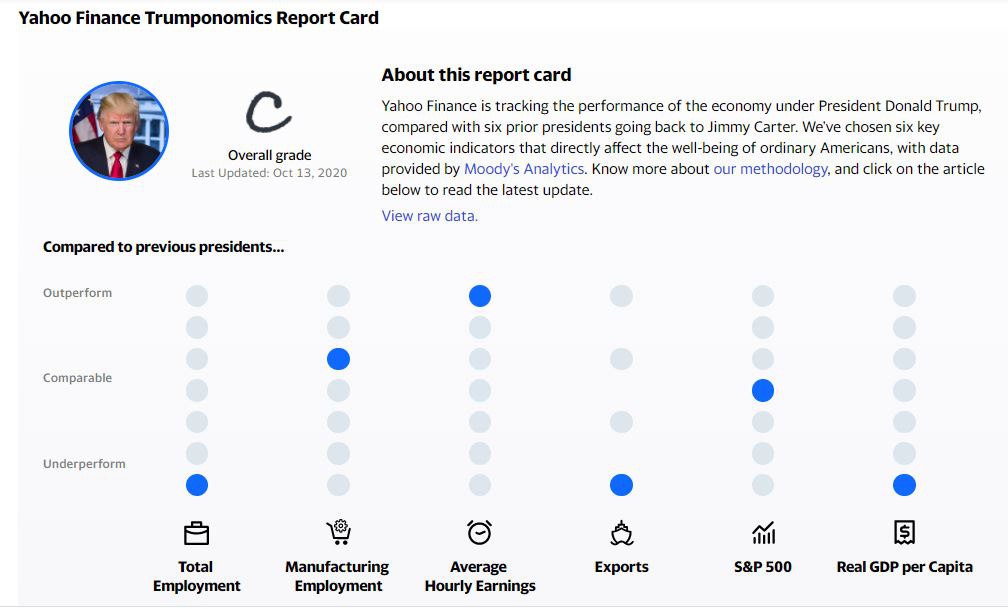 Yahoo Finance Trumponomics Report Card

C

Overall grade
Last Updated: Oct 13, 2020

About this report card

Yahoo Finance is tracking the performance of the economy under President Donald Trump, compared with six prior presidents going back to Jimmy Carter. We've chosen six key economic indicators that directly affect the well-being of ordinary Americans, with data provided by Moody's Analytics. Know more about our methodology, and click on the article below to read the latest update.

View raw data.

Compared to previous presidents...

Outperform

Comparable

Underperform

Total Employment

Manufacturing Employment

Average Hourly Earnings

Exports

S&P 500

Real GDP per Capita